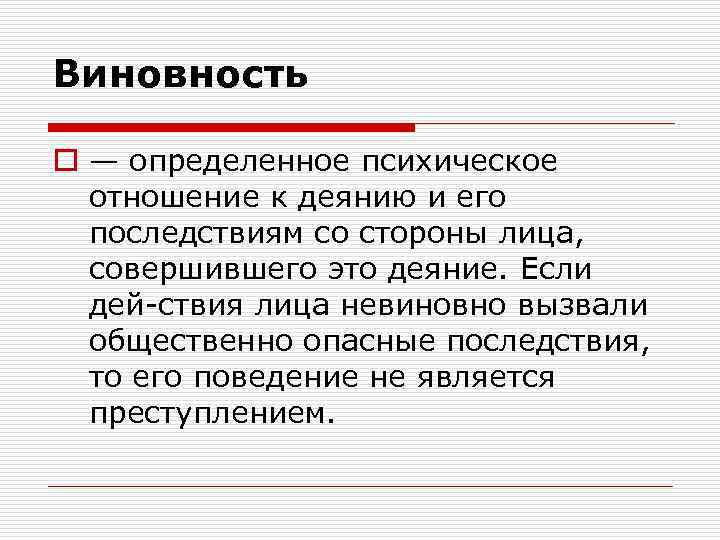 Виновность

— определенное психическое отношение к деянию и его последствиям со стороны лица, совершившего это деяние. Если дей-ствия лица невиновно вызвали общественно опасные последствия, то его поведение не является преступлением.